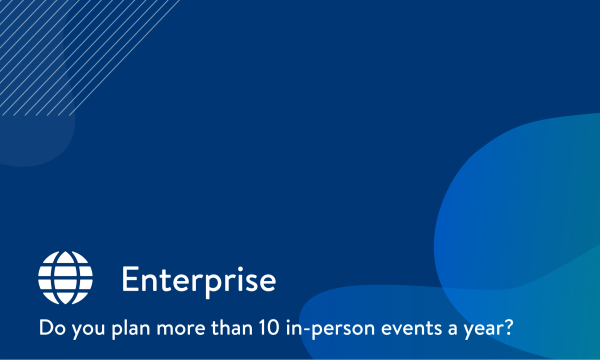 Enterprise

Do you plan more than 10 in-person events a year?